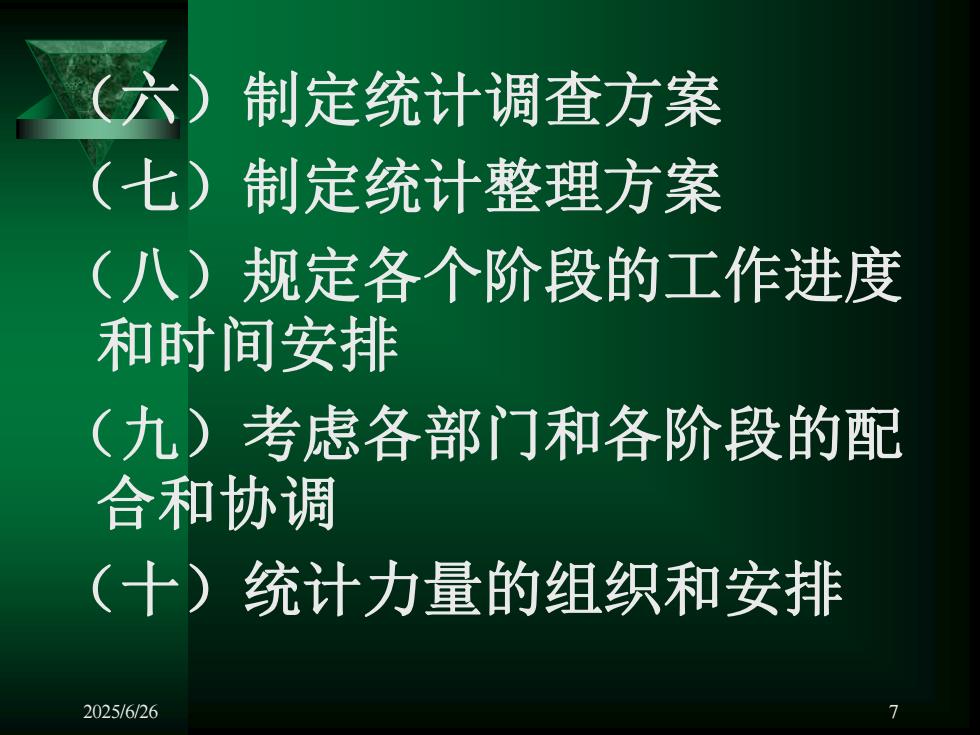 （六）制定统计调查方案

（七）制定统计整理方案

（八）规定各个阶段的工作进度和时间安排

（九）考虑各部门和各阶段的配合和协调

（十）统计力量的组织和安排

2025/6/26

7